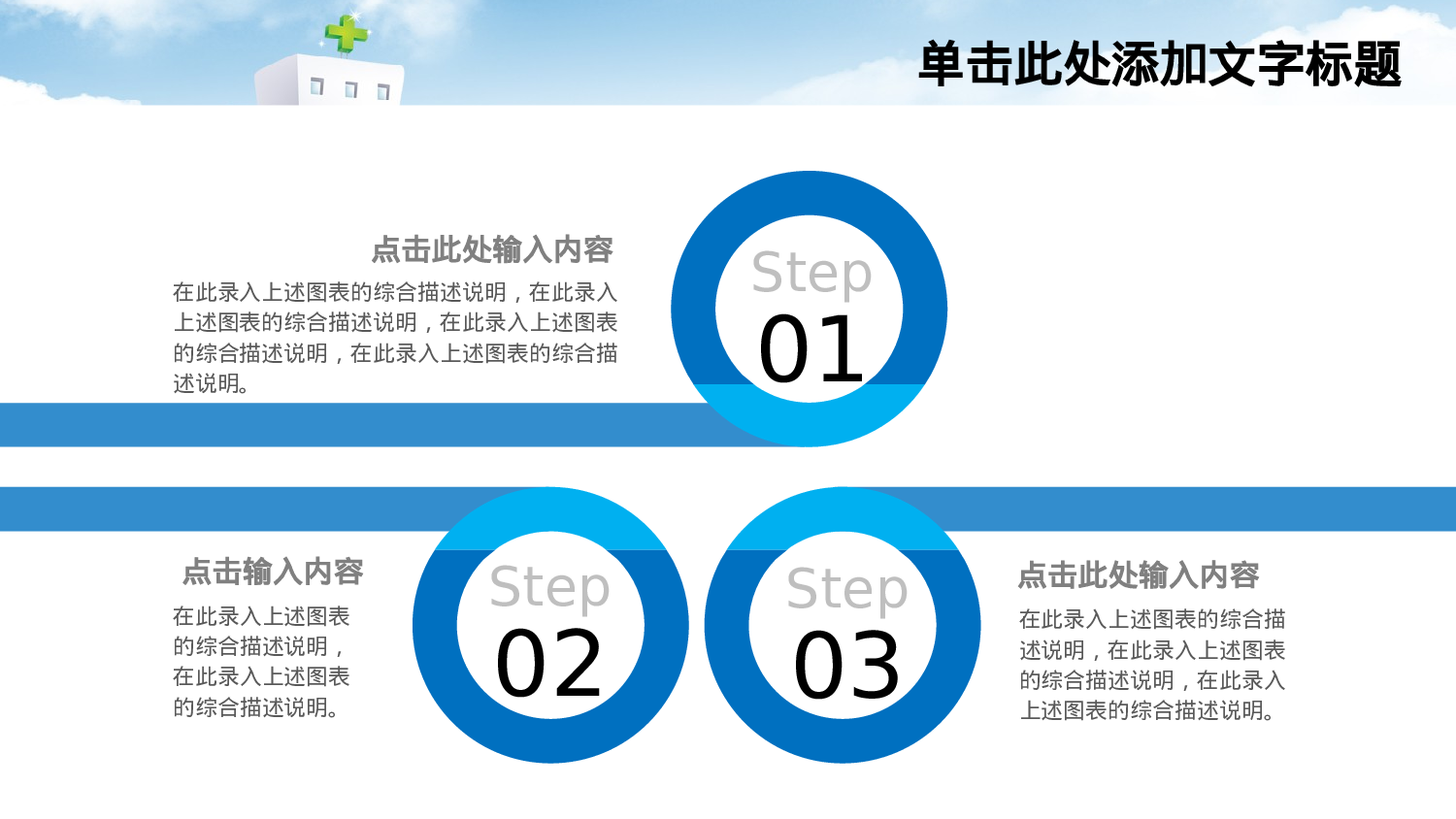 单击此处添加文字标题

点击此处输入内容

在此录入上述图表的综合描述说明，在此录入上述图表的综合描述说明，在此录入上述图表的综合描述说明，在此录入上述图表的综合描述说明。

Step
01

点击输入内容

在此录入上述图表的综合描述说明，在此录入上述图表的综合描述说明。

Step
02

Step
03

点击此处输入内容

在此录入上述图表的综合描述说明，在此录入上述图表的综合描述说明，在此录入上述图表的综合描述说明。